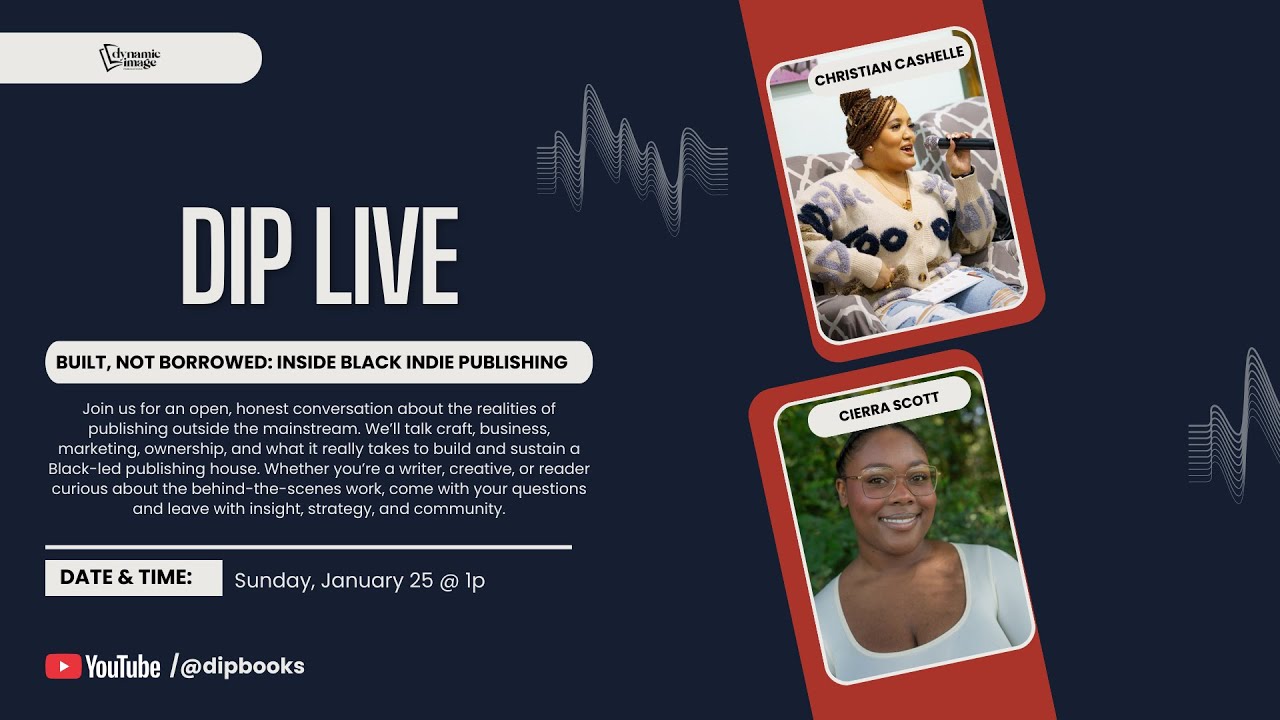 dynamic image

DIP LIVE

BUILT, NOT BORROWED: INSIDE BLACK INDIE PUBLISHING

Join us for an open, honest conversation about the realities of publishing outside the mainstream. We'll talk craft, business, marketing, ownership, and what it really takes to build and sustain a Black-led publishing house. Whether you're a writer, creative, or reader curious about the behind-the-scenes work, come with your questions and leave with insight, strategy, and community.

DATE & TIME: Sunday, January 25 @ 1p

YouTube /@dipbooks

CHRISTIAN CASHELLE

CIERRA SCOTT